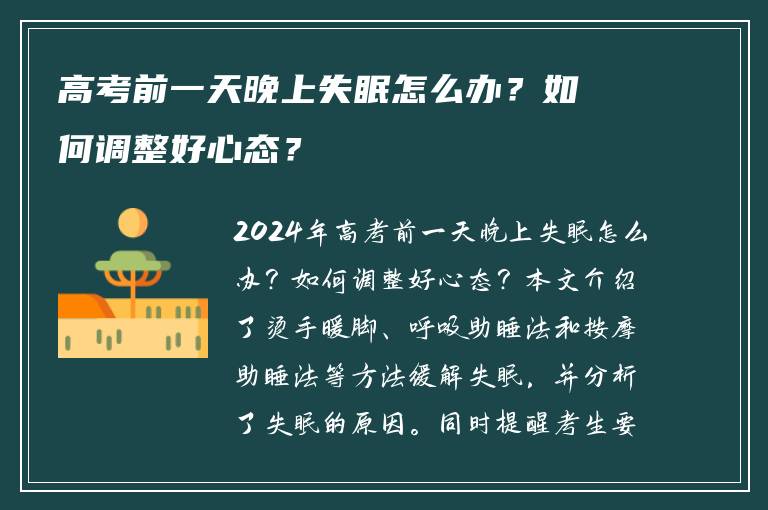 高考前一天晚上失眠怎么办？如何调整好心态？

2024年高考前一天晚上失眠怎么办？如何调整好心态？本文介绍了烫手暖脚、呼吸助睡法和按摩助睡法等方法缓解失眠，并分析了失眠的原因。同时提醒考生要